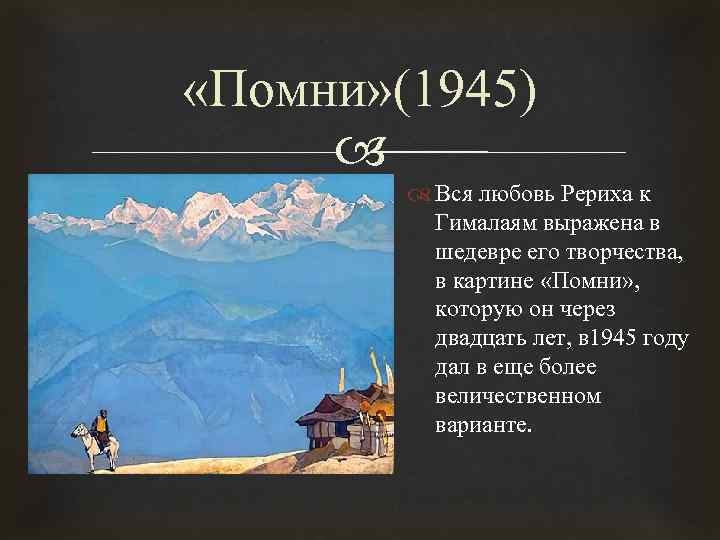 «Помни»(1945)

Вся любовь Рериха к Гималаям выражена в шедевре его творчества, в картине «Помни», которую он через двадцать лет, в1945 году дал в еще более величественном варианте.